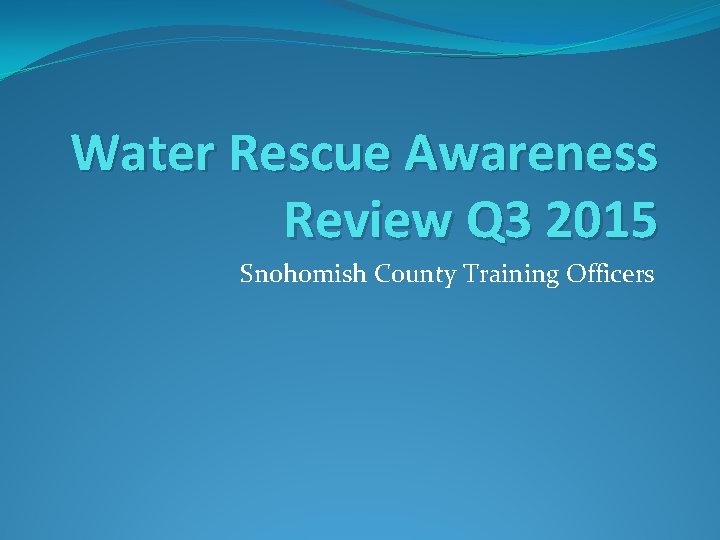 Water Rescue Awareness Review Q3 2015

Snohomish County Training Officers